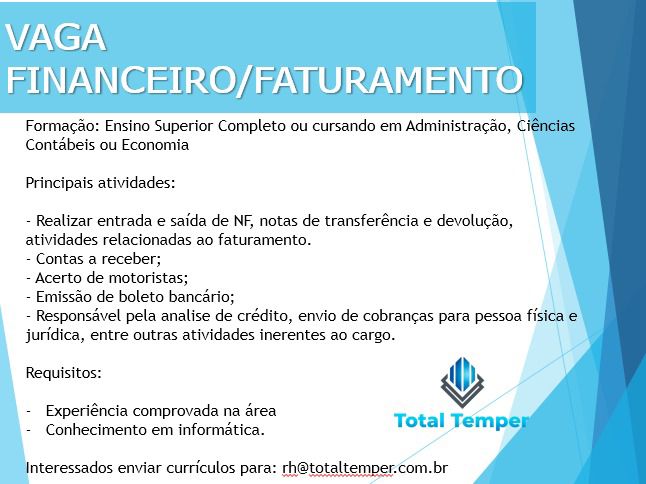 VAGA
FINANCEIRO/FATURAMENTO

Formação: Ensino Superior Completo ou cursando em Administração, Ciências Contábeis ou Economia

Principais atividades:

- Realizar entrada e saída de NF, notas de transferência e devolução, atividades relacionadas ao faturamento.
- Contas a receber;
- Acerto de motoristas;
- Emissão de boleto bancário;
- Responsável pela analise de crédito, envio de cobranças para pessoa física e jurídica, entre outras atividades inerentes ao cargo.

Requisitos:

- Experiência comprovada na área
- Conhecimento em informática.

Total Temper

Interessados enviar currículos para: rh@totaltemper.com.br